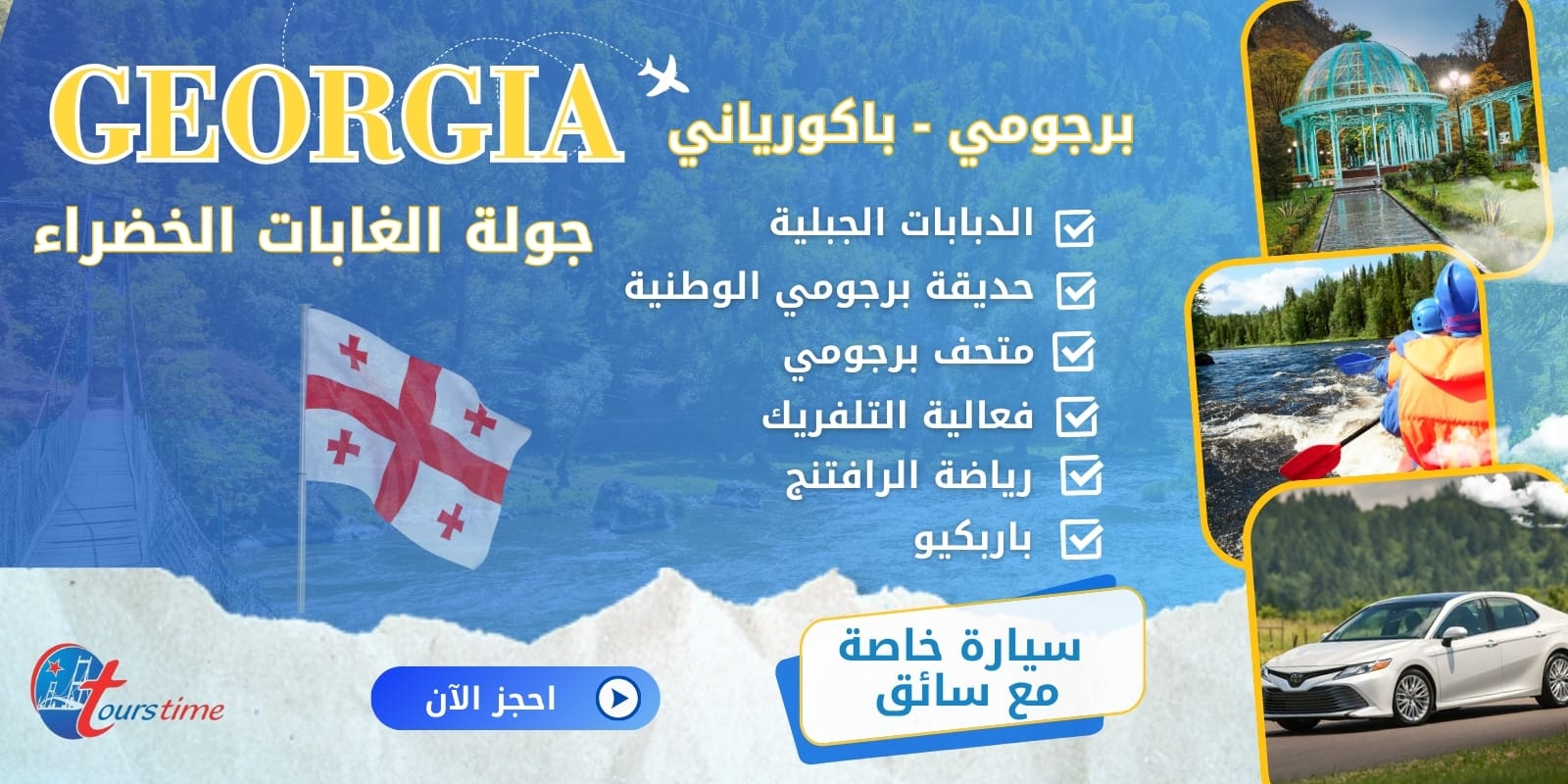 GEORGIA
برجومي - باكورياني
جولة الغابات الخضراء

الدبابات الجبلية
حديقة برجومي الوطنية
متحف برجومي
فعالية التلفريك
رياضة الرافتنج
باربكيو

سيارة خاصة مع سائق

احجز الآن

tourstime